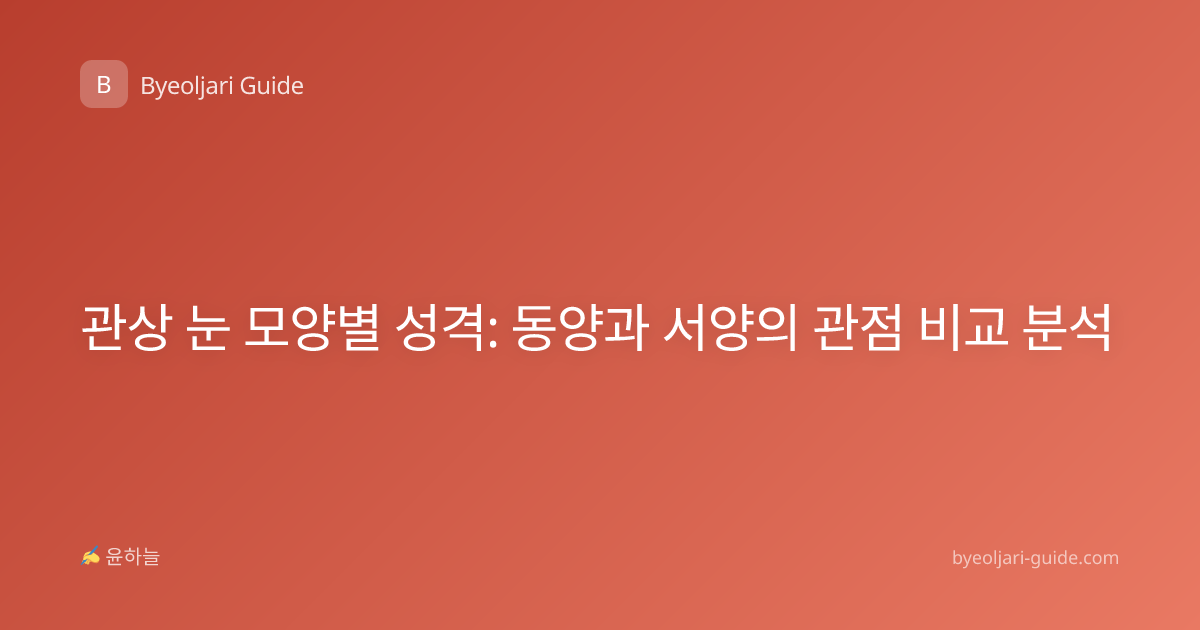 B Byeoljari Guide

관상 눈 모양별 성격: 동양과 서양의 관점 비교 분석

✍ 윤하늘

byeoljari-guide.com